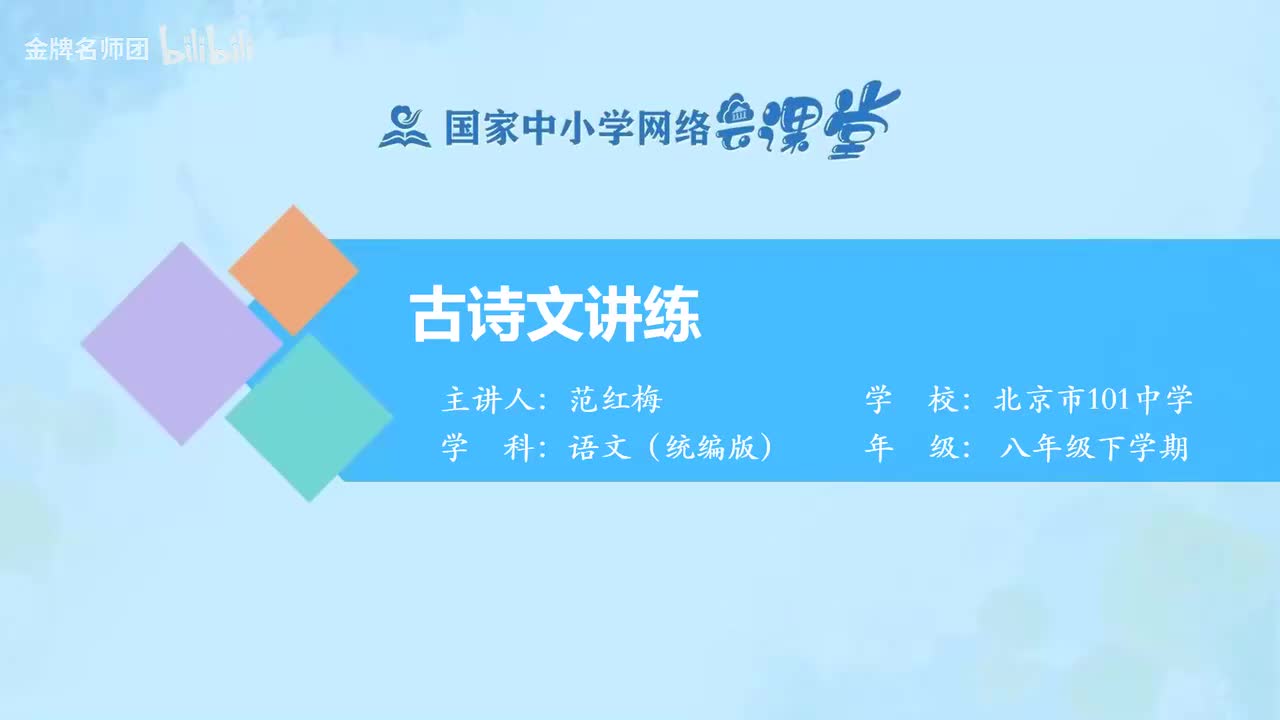 金牌名师团 bilibili

国家中小学网络云课堂

古诗文讲练

主讲人：范红梅 学 校：北京市101中学

学 科：语文（统编版） 年 级：八年级下学期